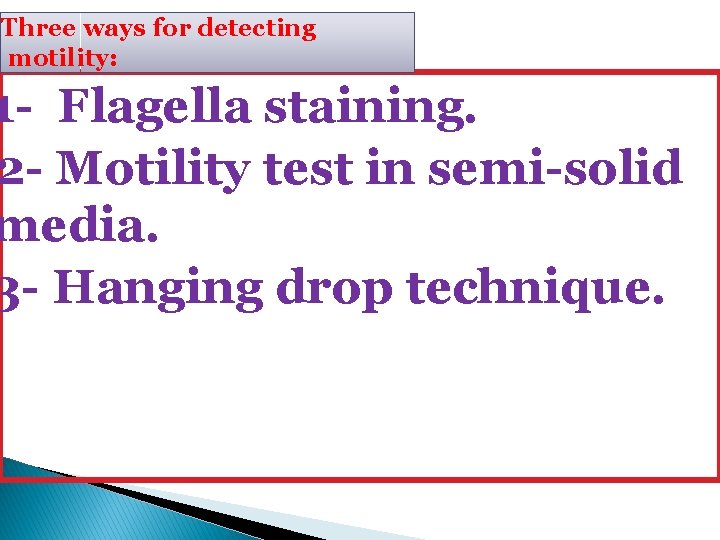 Three ways for detecting motility:

1- Flagella staining.
2- Motility test in semi-solid media.
3- Hanging drop technique.